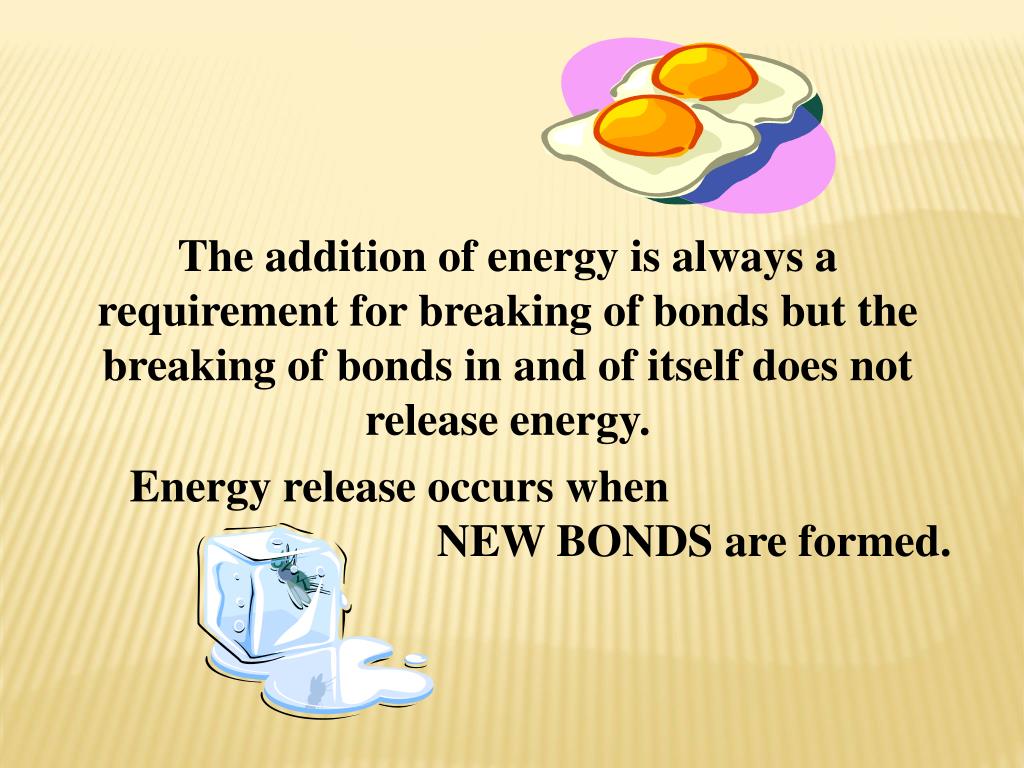 The addition of energy is always a requirement for breaking of bonds but the breaking of bonds in and of itself does not release energy.

Energy release occurs when
NEW BONDS are formed.